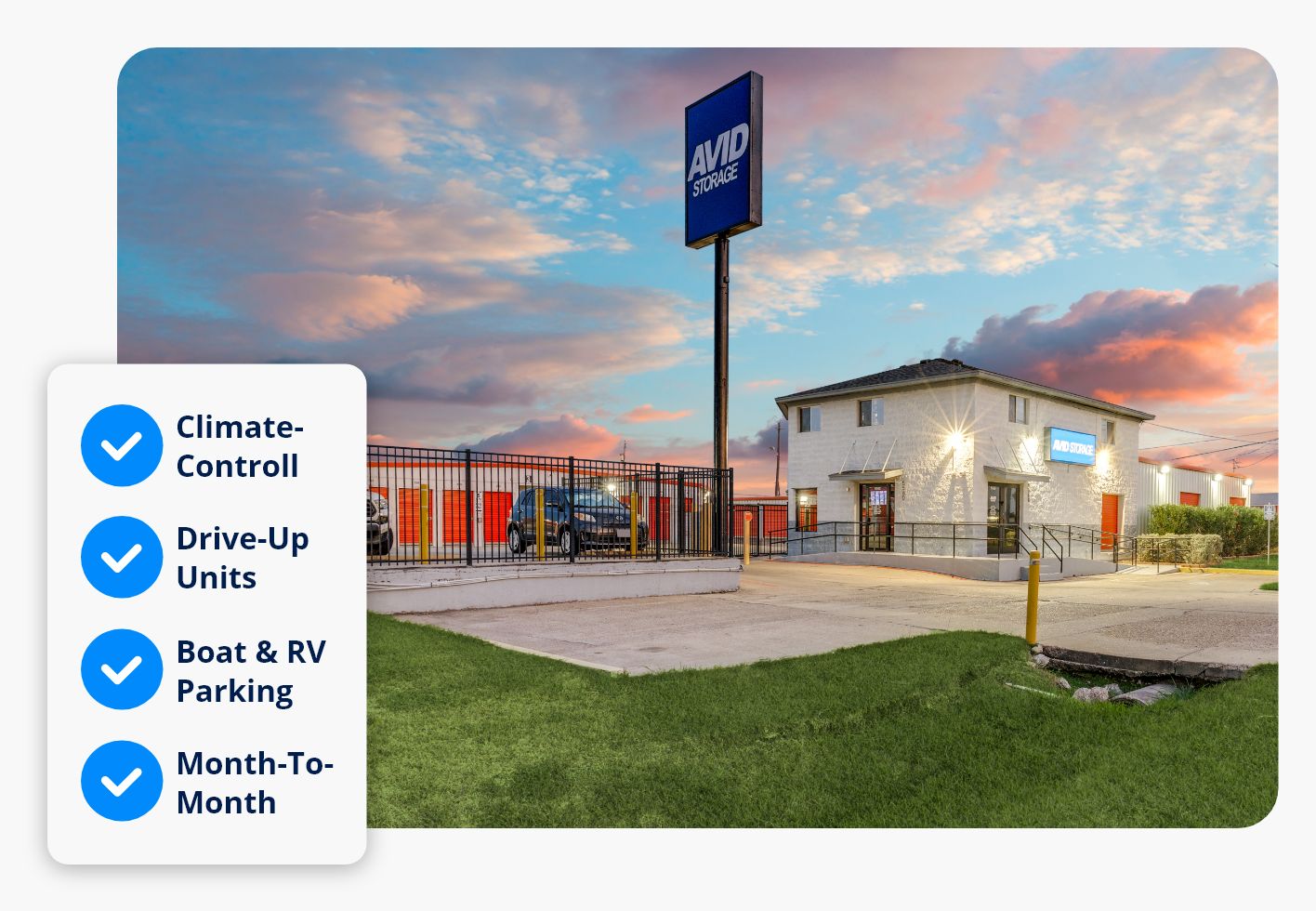 AVID STORAGE

AVID STORAGE

Climate-Controll

Drive-Up Units

Boat & RV Parking

Month-To-Month